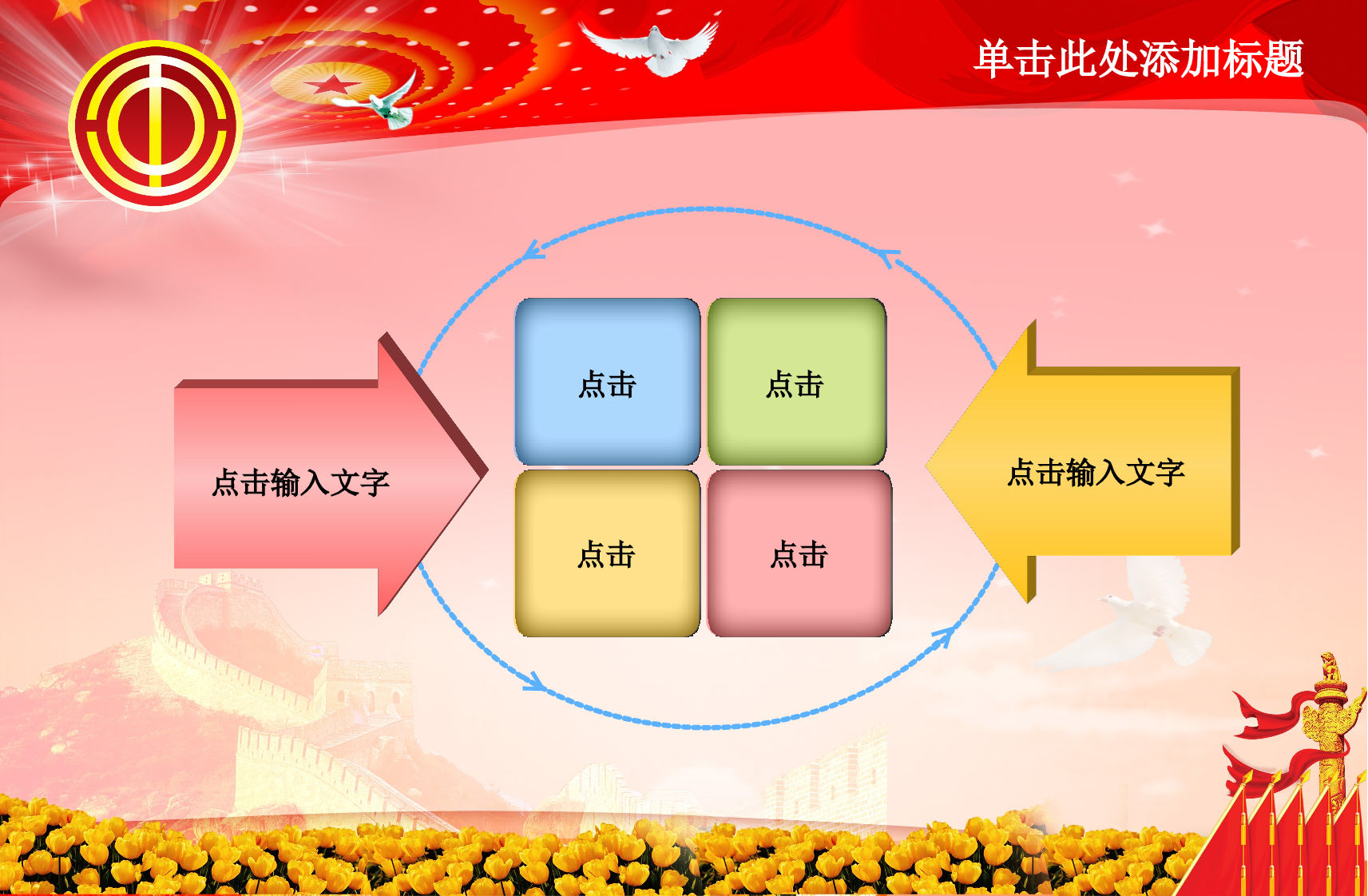 单击此处添加标题

点击输入文字

点击

点击

点击

点击

点击输入文字